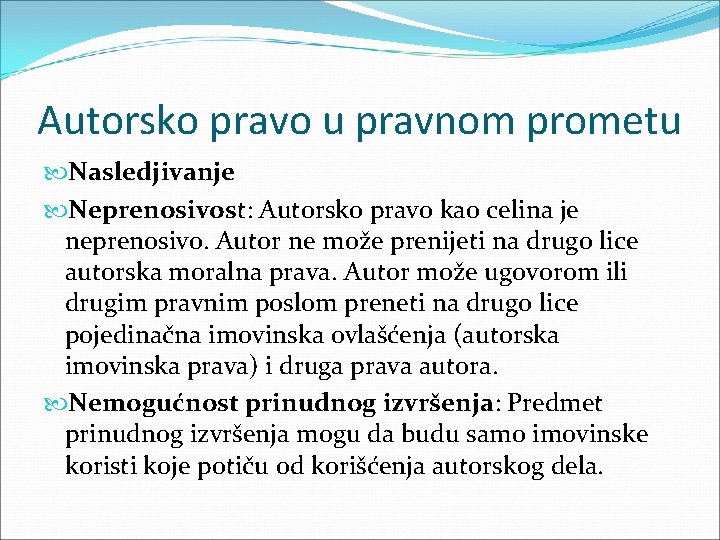 Autorsko pravo u pravnom prometu

Nasledjivanje

Neprenosivost: Autorsko pravo kao celina je neprenosivo. Autor ne može prenijeti na drugo lice autorska moralna prava. Autor može ugovorom ili drugim pravnim poslom preneti na drugo lice pojedinačna imovinska ovlašćenja (autorska imovinska prava) i druga prava autora.

Nemogućnost prinudnog izvršenja: Predmet prinudnog izvršenja mogu da budu samo imovinske koristi koje potiču od korišćenja autorskog dela.